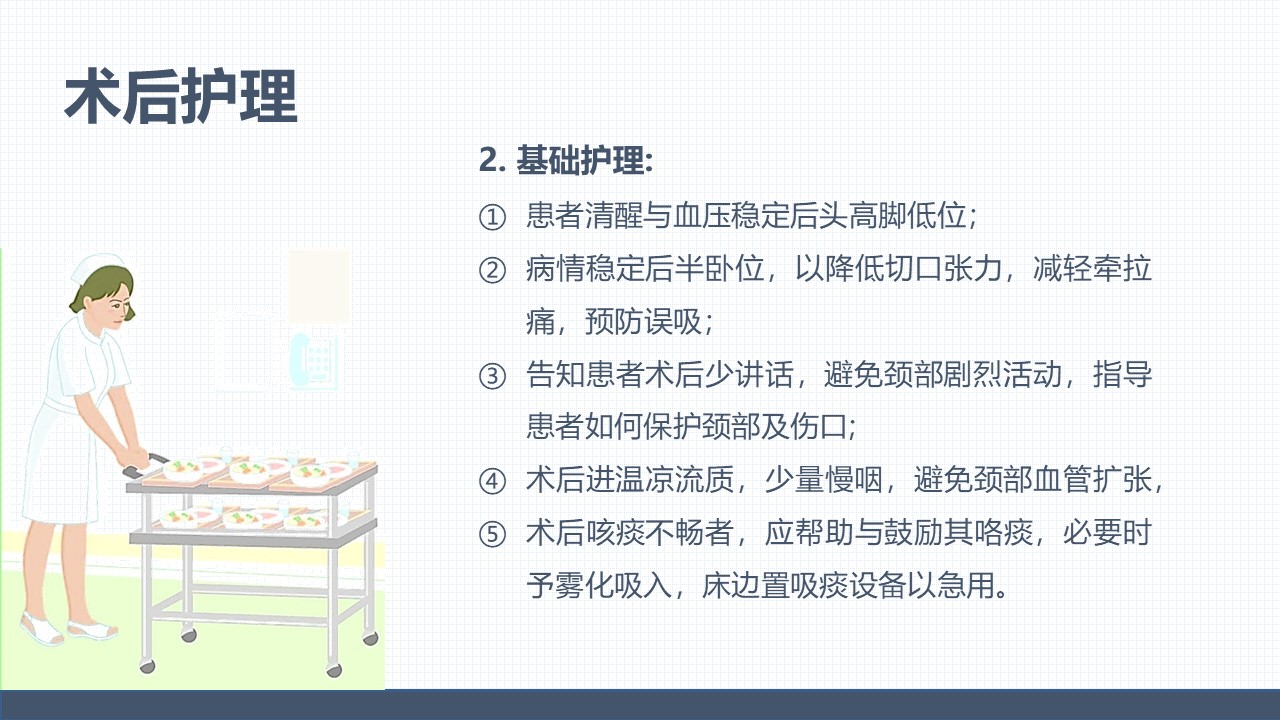 术后护理

2. 基础护理:

① 患者清醒与血压稳定后头高脚低位;

② 病情稳定后半卧位，以降低切口张力，减轻牵拉痛，预防误吸;

③ 告知患者术后少讲话，避免颈部剧烈活动，指导患者如何保护颈部及伤口;

④ 术后进温凉流质，少量慢咽，避免颈部血管扩张，

⑤ 术后咳痰不畅者，应帮助与鼓励其咯痰，必要时予雾化吸入，床边置吸痰设备以急用。